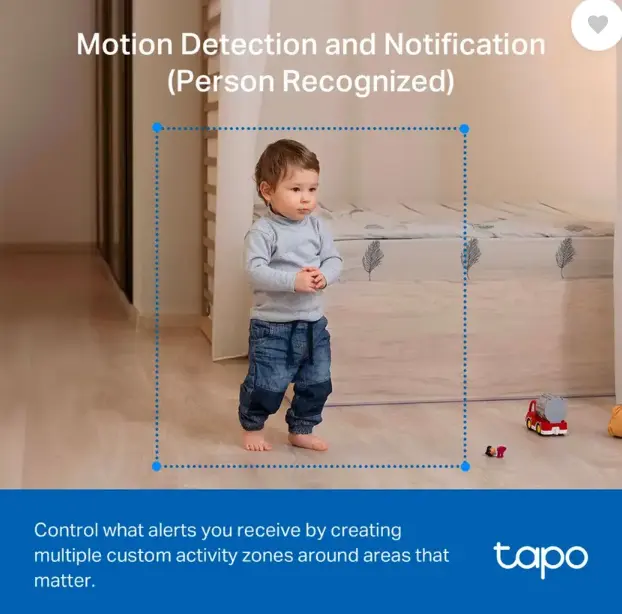 Motion Detection and Notification
(Person Recognized)

Control what alerts you receive by creating multiple custom activity zones around areas that matter.

tapo